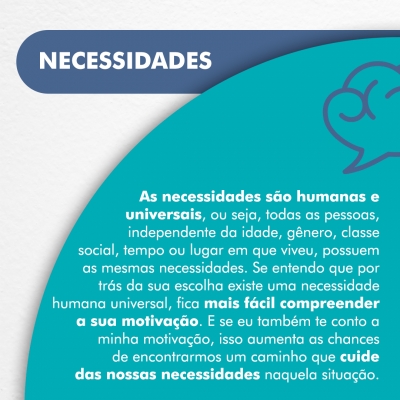 NECESSIDADES

As necessidades são humanas e universais, ou seja, todas as pessoas, independente da idade, gênero, classe social, tempo ou lugar em que viveu, possuem as mesmas necessidades. Se entendo que por trás da sua escolha existe uma necessidade humana universal, fica mais fácil compreender a sua motivação. E se eu também te conto a minha motivação, isso aumenta as chances de encontrarmos um caminho que cuide das nossas necessidades naquela situação.